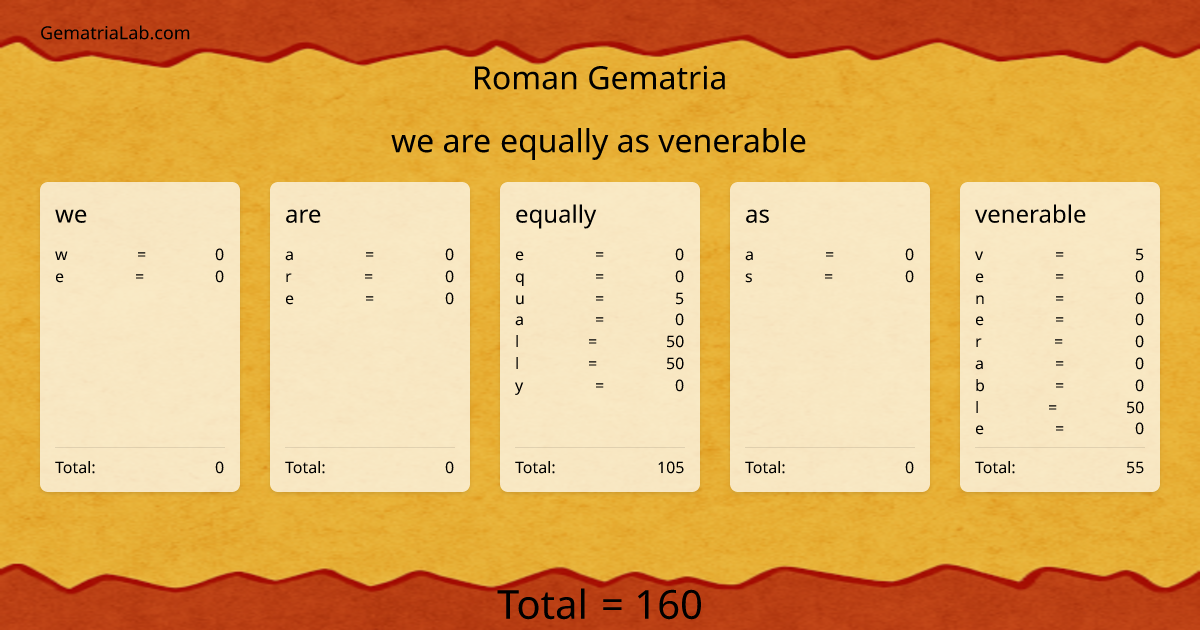 GematriaLab.com

Roman Gematria

we are equally as venerable

we
w = 0
e = 0
Total: 0

are
a = 0
r = 0
e = 0
Total: 0

equally
e = 0
q = 0
u = 5
a = 0
l = 50
l = 50
y = 0
Total: 105

as
a = 0
s = 0
Total: 0

venerable
v = 5
e = 0
n = 0
e = 0
r = 0
a = 0
b = 0
l = 50
e = 0
Total: 55

Total = 160